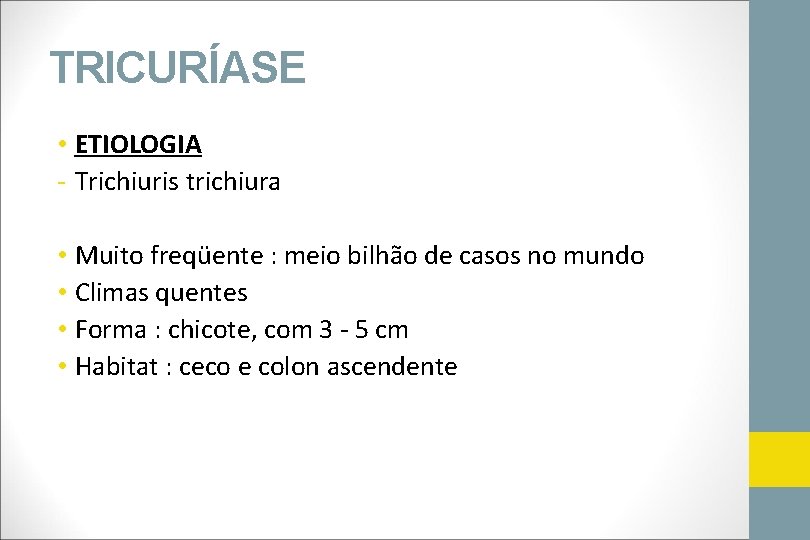 TRICURÍASE

• ETIOLOGIA
- Trichiuris trichiura

• Muito freqüente : meio bilhão de casos no mundo
• Climas quentes
• Forma : chicote, com 3 - 5 cm
• Habitat : ceco e colon ascendente